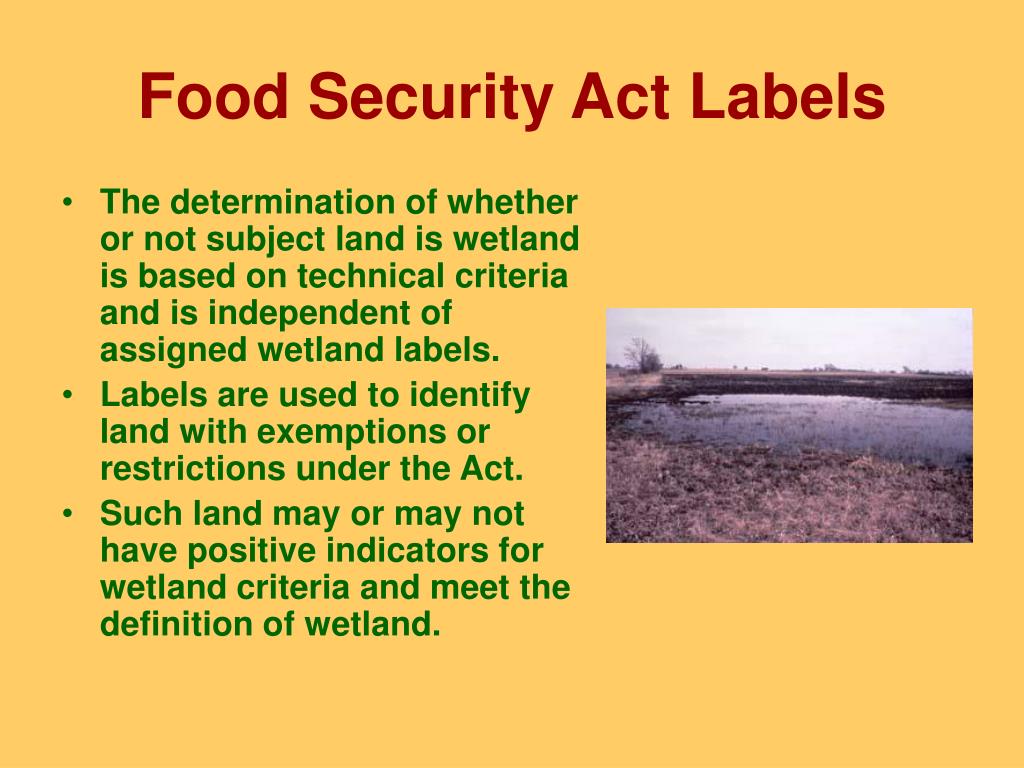 Food Security Act Labels

• The determination of whether or not subject land is wetland is based on technical criteria and is independent of assigned wetland labels.
• Labels are used to identify land with exemptions or restrictions under the Act.
• Such land may or may not have positive indicators for wetland criteria and meet the definition of wetland.